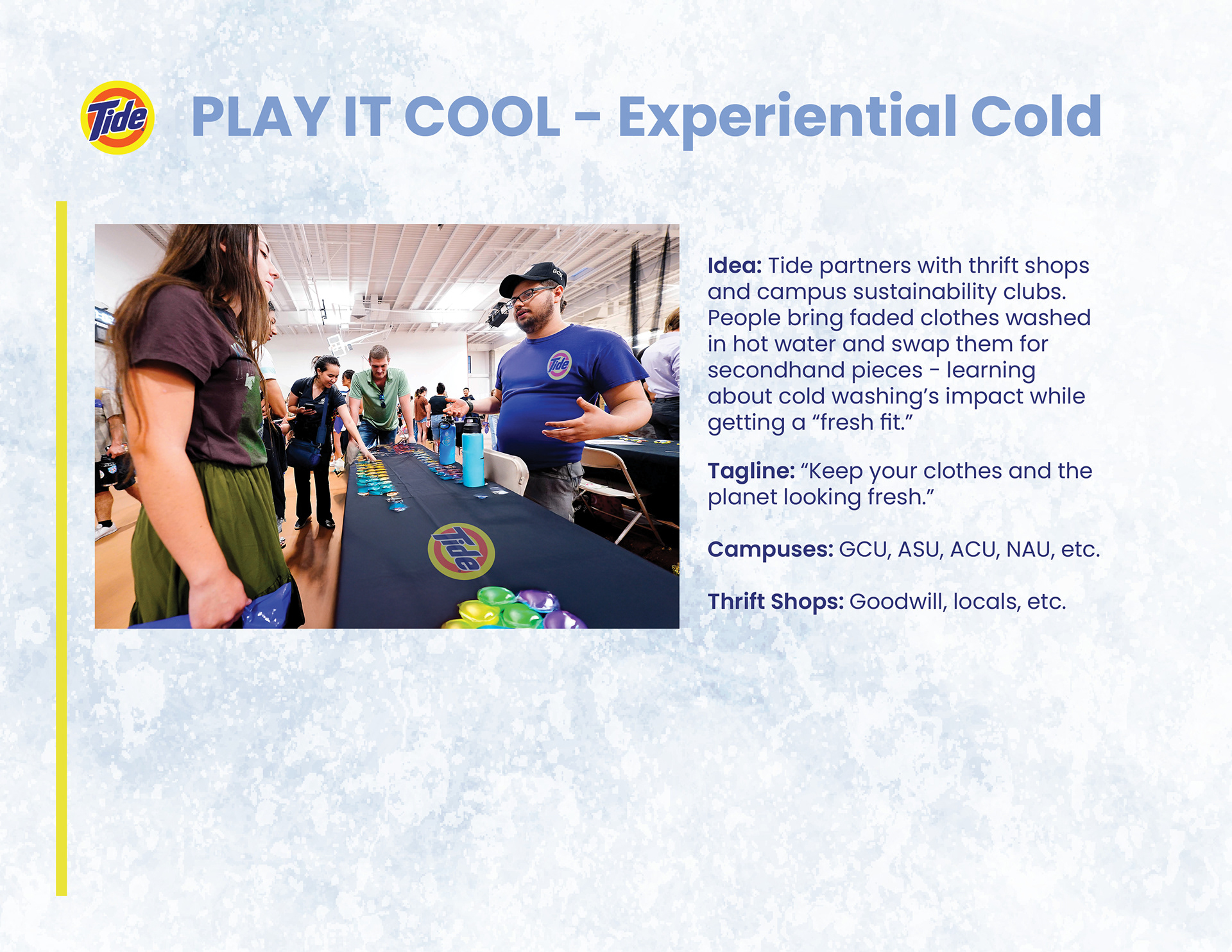 Tide

PLAY IT COOL - Experiential Cold

GCU

Tide

Tide

Idea: Tide partners with thrift shops and campus sustainability clubs. People bring faded clothes washed in hot water and swap them for secondhand pieces - learning about cold washing's impact while getting a "fresh fit."

Tagline: "Keep your clothes and the planet looking fresh."

Campuses: GCU, ASU, ACU, NAU, etc.

Thrift Shops: Goodwill, locals, etc.